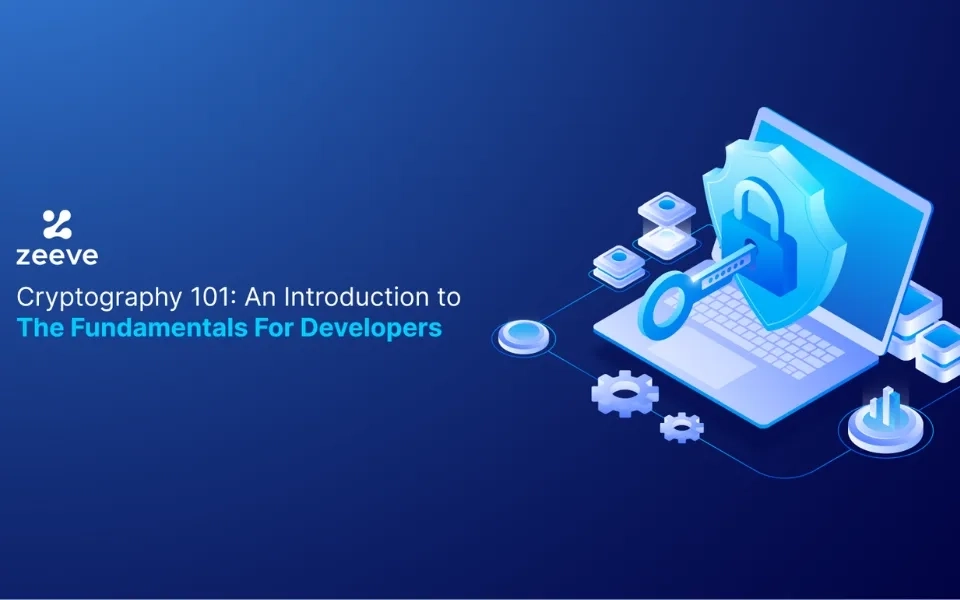 zeeve

Cryptography 101: An Introduction to The Fundamentals For Developers